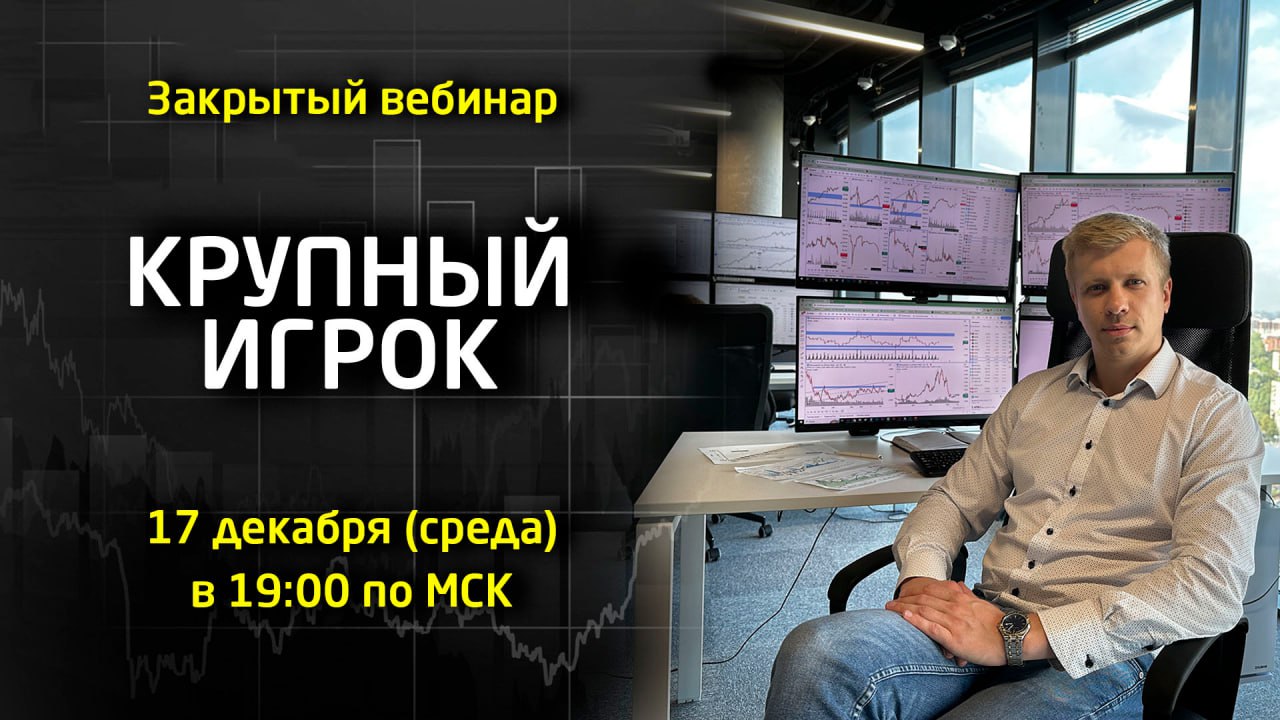 Закрытый вебинар

КРУПНЫЙ ИГРОК

17 декабря (среда)
в 19:00 по МСК